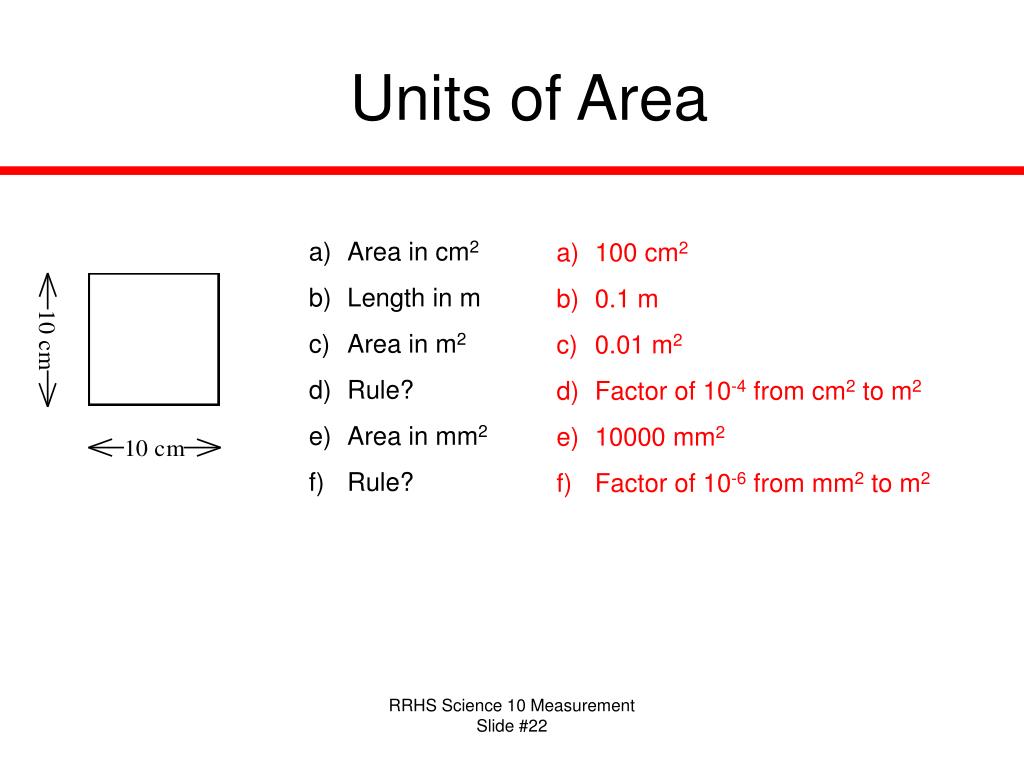 Units of Area

10 cm

10 cm

a) Area in $cm^2$
b) Length in m
c) Area in $m^2$
d) Rule?
e) Area in $mm^2$
f) Rule?

a) 100 $cm^2$
b) 0.1 m
c) 0.01 $m^2$
d) Factor of $10^{-4}$ from $cm^2$ to $m^2$
e) 10000 $mm^2$
f) Factor of $10^{-6}$ from $mm^2$ to $m^2$

RRHS Science 10 Measurement
Slide #22